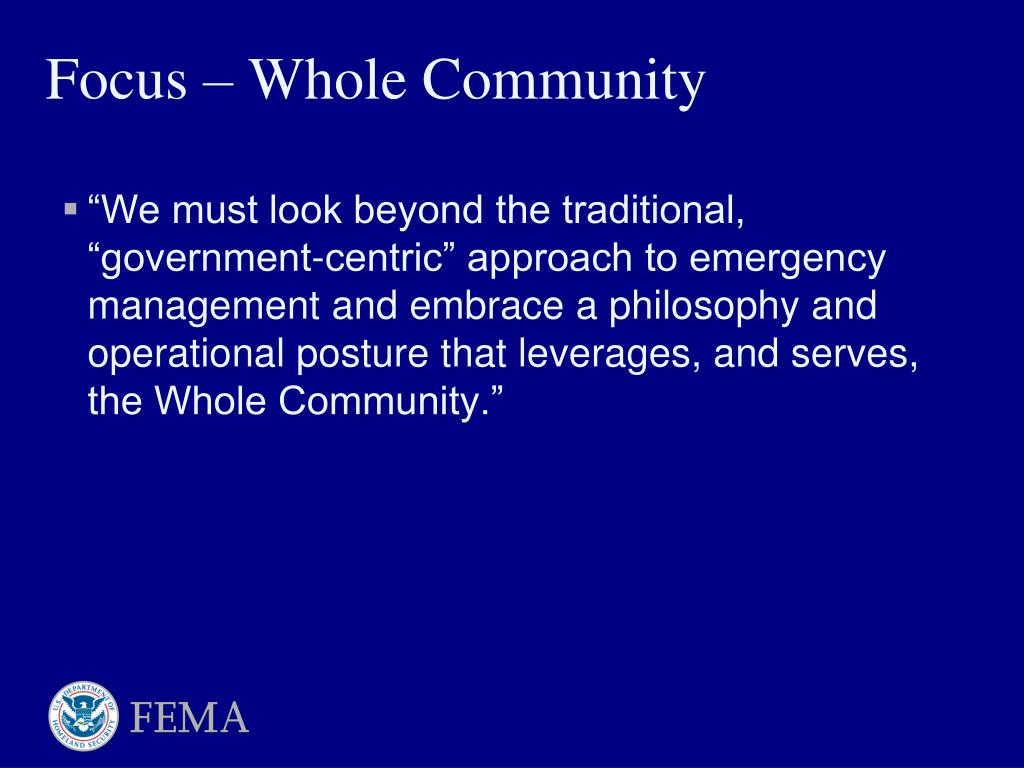 Focus – Whole Community

▪ “We must look beyond the traditional, “government-centric” approach to emergency management and embrace a philosophy and operational posture that leverages, and serves, the Whole Community.”

U.S. DEPARTMENT OF HOMELAND SECURITY

FEMA